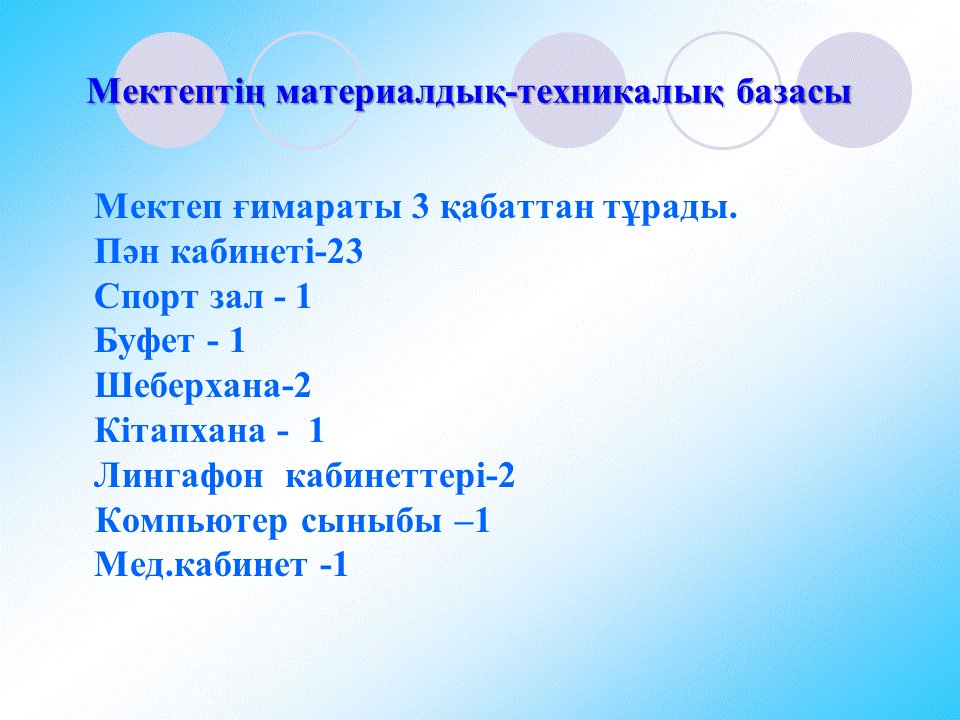 Мектептің материалдық-техникалық базасы

Мектеп ғимараты 3 қабаттан тұрады.
Пән кабинеті-23
Спорт зал - 1
Буфет - 1
Шеберхана-2
Кітапхана - 1
Лингафон кабинеттері-2
Компьютер сыныбы –1
Мед.кабинет -1